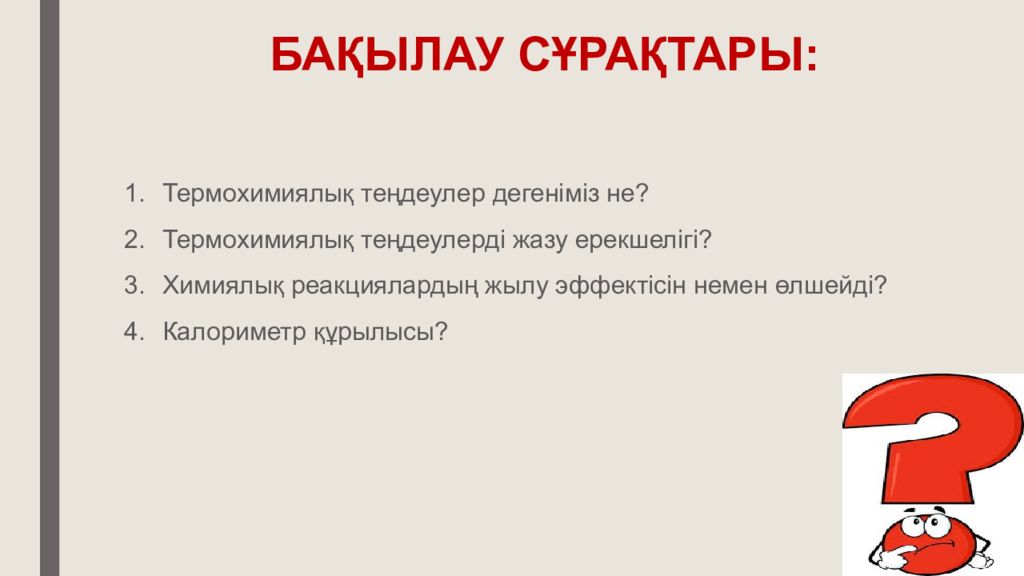 БАҚЫЛАУ СҰРАҚТАРЫ:

1. Термохимиялық теңдеулер дегеніміз не?
2. Термохимиялық теңдеулерді жазу ерекшелігі?
3. Химиялық реакциялардың жылу эффектісін немен өлшейді?
4. Калориметр құрылысы?